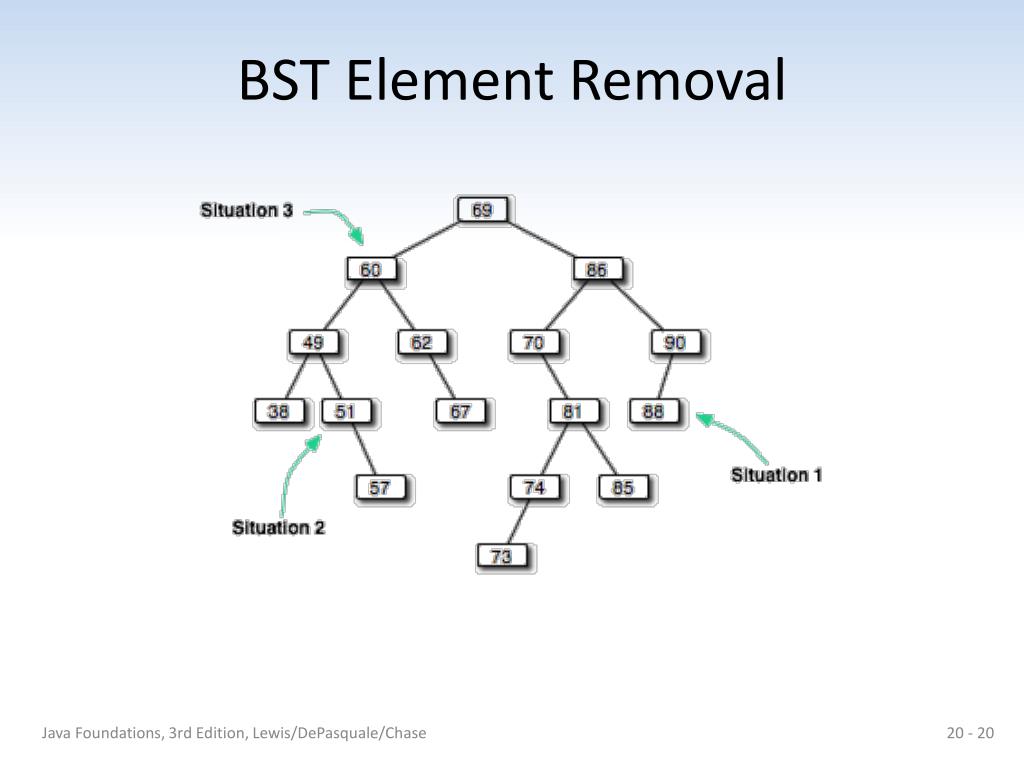 BST Element Removal

Situation 3

69

60

86

49

62

70

90

38

51

67

81

88

Situation 1

57

74

85

Situation 2

73

Java Foundations, 3rd Edition, Lewis/DePasquale/Chase

20 - 20